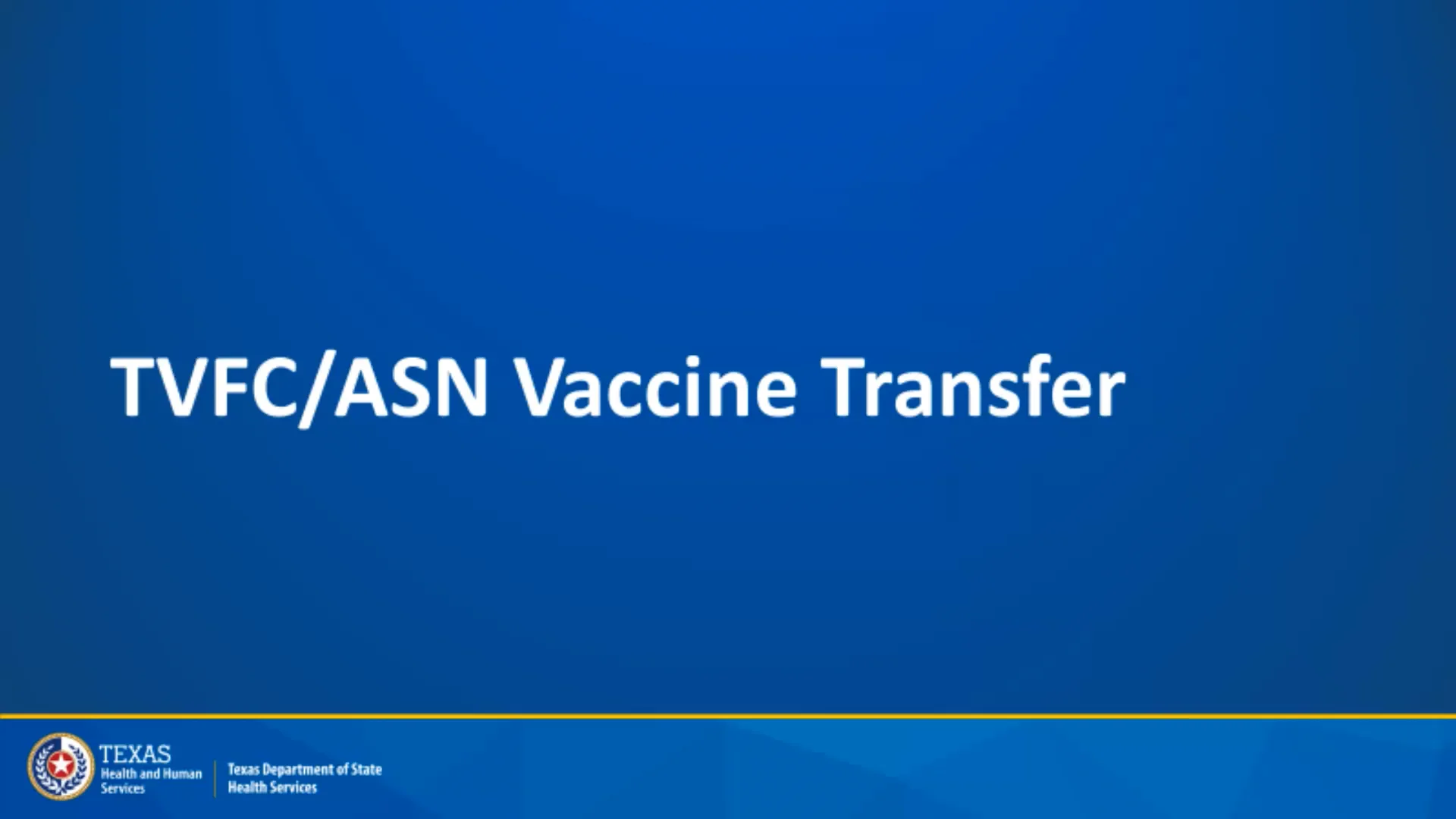 TVFC/ASN Vaccine Transfer

TEXAS
Health and Human Services

Texas Department of State Health Services